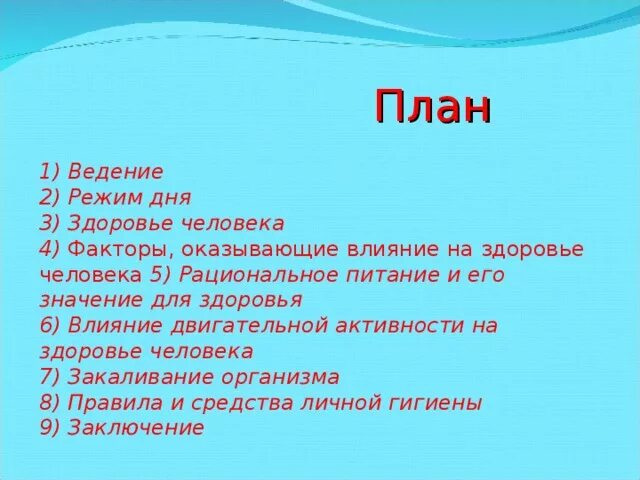 План

1) Ведение
2) Режим дня
3) Здоровье человека
4) Факторы, оказывающие влияние на здоровье человека 5) Рациональное питание и его значение для здоровья
6) Влияние двигательной активности на здоровье человека
7) Закаливание организма
8) Правила и средства личной гигиены
9) Заключение